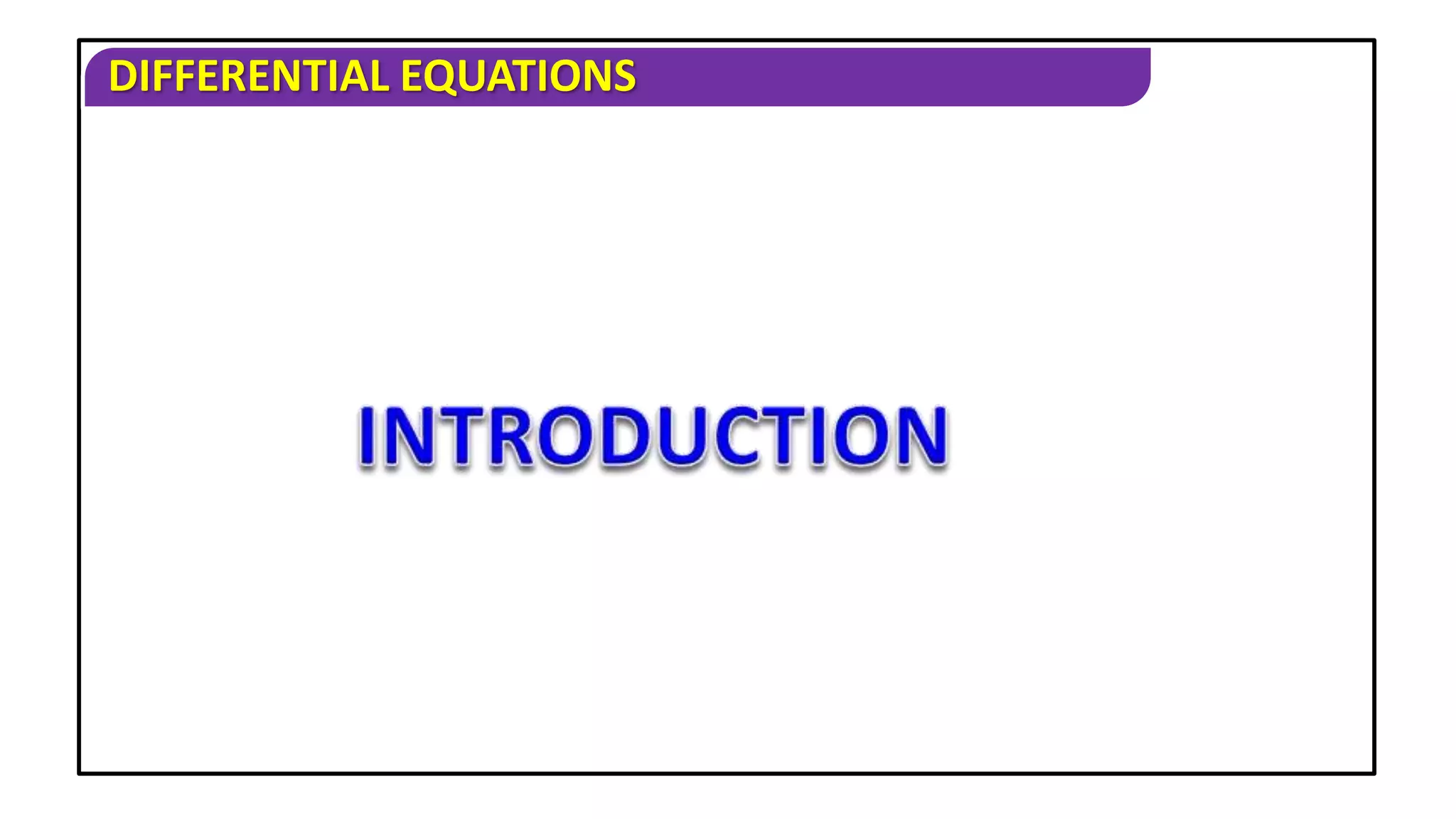 DIFFERENTIAL EQUATIONS

INTRODUCTION